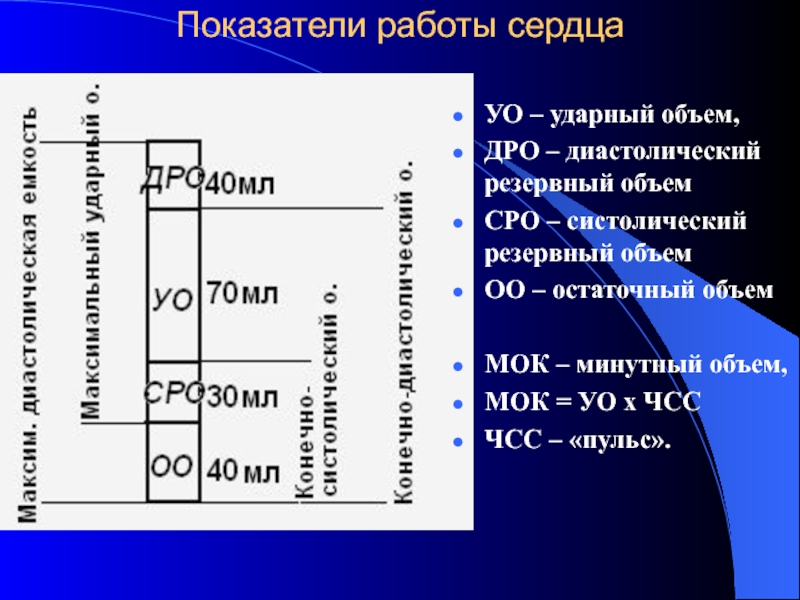 Показатели работы сердца

Максим. диастолическая емкость

Максимальный ударный о.

ДРО 40мл

УО 70мл

СРО 30мл

ОО 40 мл

Конечно-систолический о.

Конечно-диастолический о.

УО – ударный объем,

ДРО – диастолический резервный объем

СРО – систолический резервный объем

ОО – остаточный объем

МОК – минутный объем,

МОК = УО х ЧСС

ЧСС – «пульс».